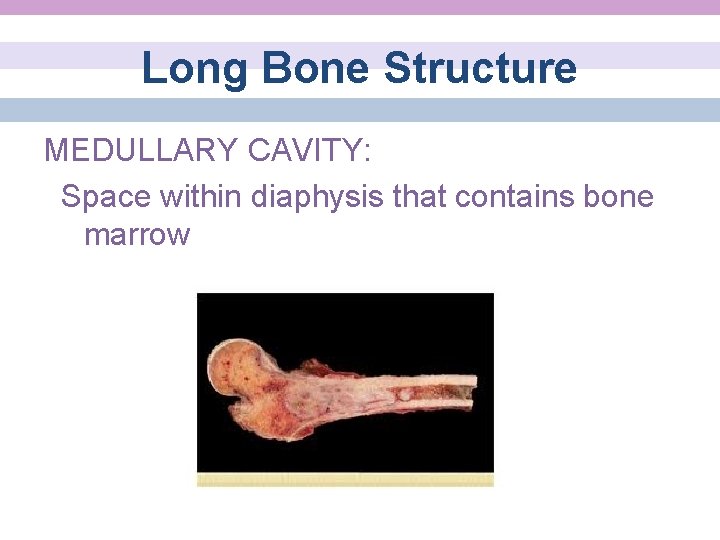 Long Bone Structure

MEDULLARY CAVITY:

Space within diaphysis that contains bone marrow